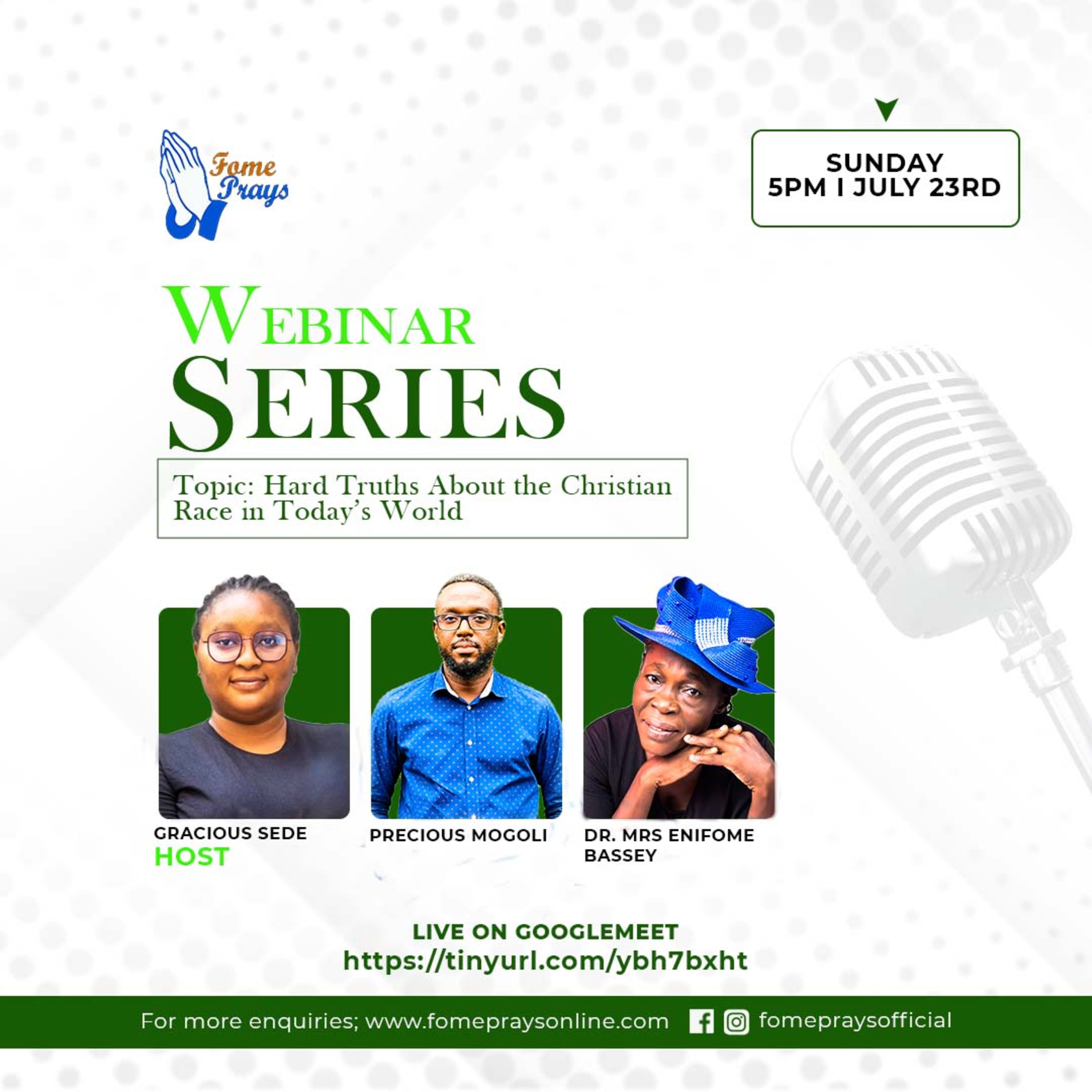 Fome Prays

SUNDAY
5PM I JULY 23RD

WEBINAR
SERIES

Topic: Hard Truths About the Christian Race in Today's World

GRACIOUS SEDE
HOST

PRECIOUS MOGOLI

DR. MRS ENIFOME BASSEY

LIVE ON GOOGLEMEET
https://tinyurl.com/ybh7bxht

For more enquiries; www.fomepraysonline.com fomepraysofficial